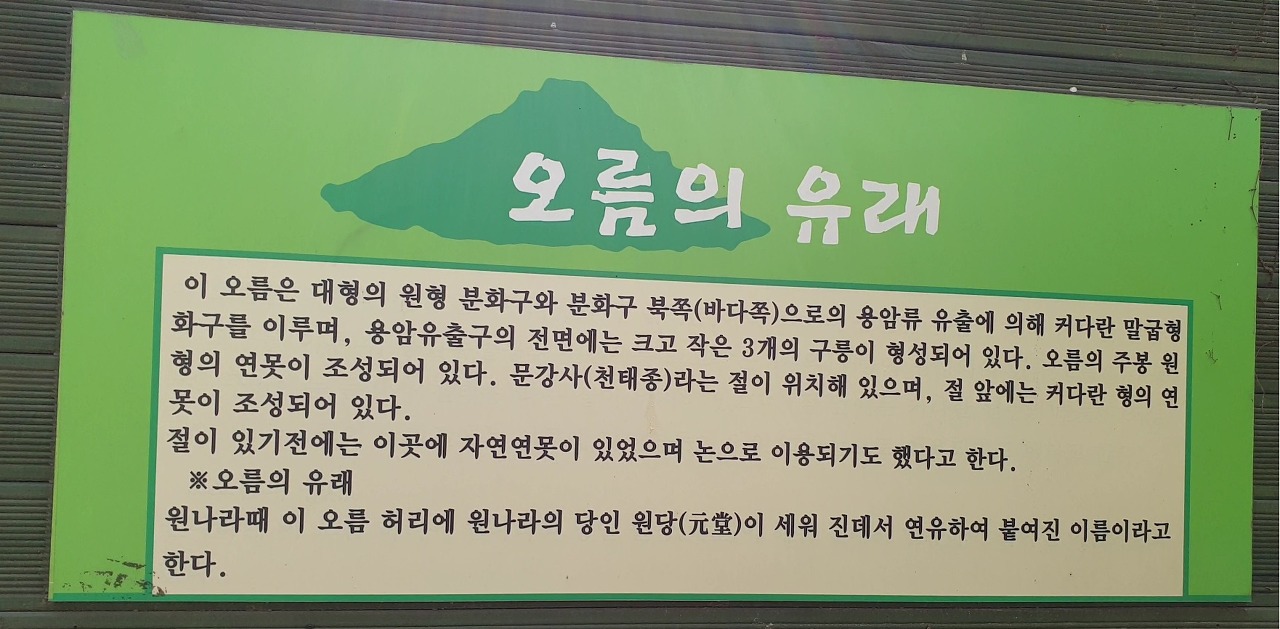 오름의 유래

이 오름은 대형의 원형 분화구와 분화구 북쪽(바다쪽)으로의 용암류 유출에 의해 커다란 말굽형 화구를 이루며, 용암유출구의 전면에는 크고 작은 3개의 구릉이 형성되어 있다. 오름의 주봉 원형의 연못이 조성되어 있다. 문강사(천태종)라는 절이 위치해 있으며, 절 앞에는 커다란 형의 연못이 조성되어 있다.
절이 있기전에는 이곳에 자연연못이 있었으며 논으로 이용되기도 했다고 한다.
※오름의 유래
원나라때 이 오름 허리에 원나라의 당인 원당(元堂)이 세워 진데서 연유하여 붙여진 이름이라고 한다.